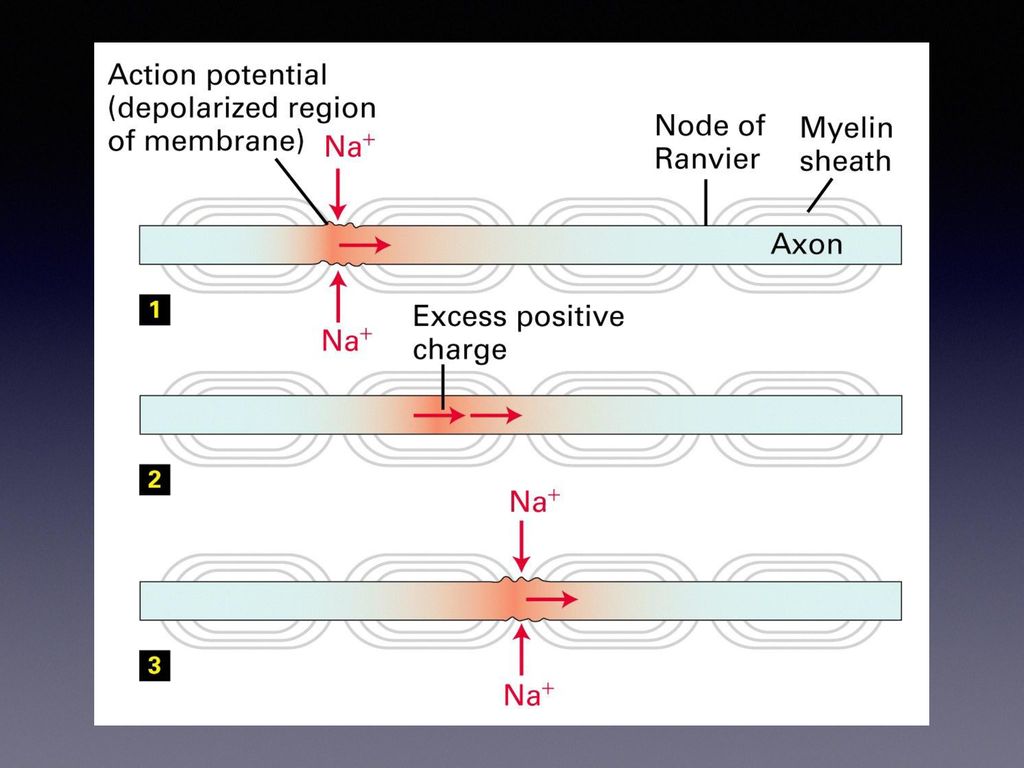 Action potential (depolarized region of membrane)

$Na^+$

Node of Ranvier

Myelin sheath

Axon

1

$Na^+$

Excess positive charge

2

$Na^+$

3

$Na^+$